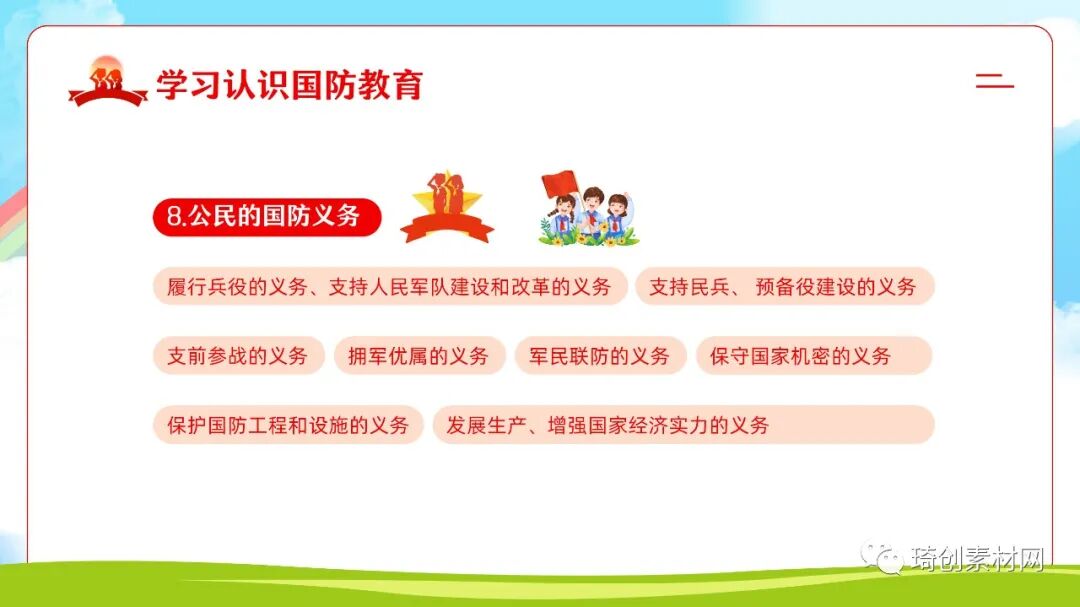 学习认识国防教育

8.公民的国防义务

履行兵役的义务、支持人民军队建设和改革的义务

支持民兵、 预备役建设的义务

支前参战的义务

拥军优属的义务

军民联防的义务

保守国家机密的义务

保护国防工程和设施的义务

发展生产、增强国家经济实力的义务

琦创素材网